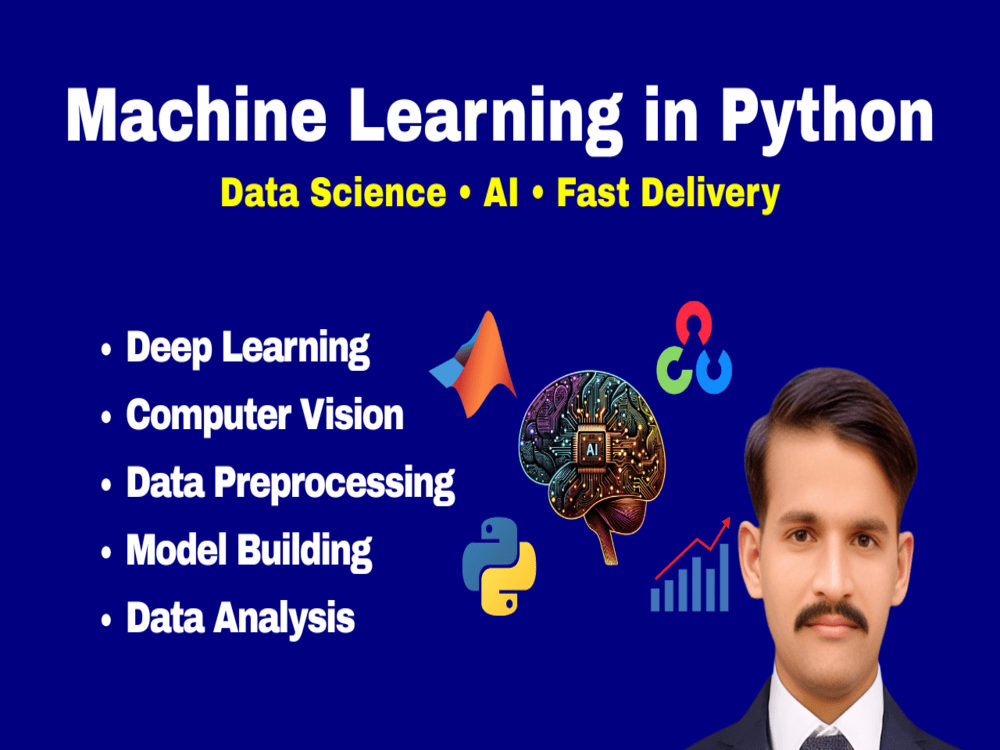 Machine Learning in Python

Data Science • AI • Fast Delivery

• Deep Learning
• Computer Vision
• Data Preprocessing
• Model Building
• Data Analysis

AI